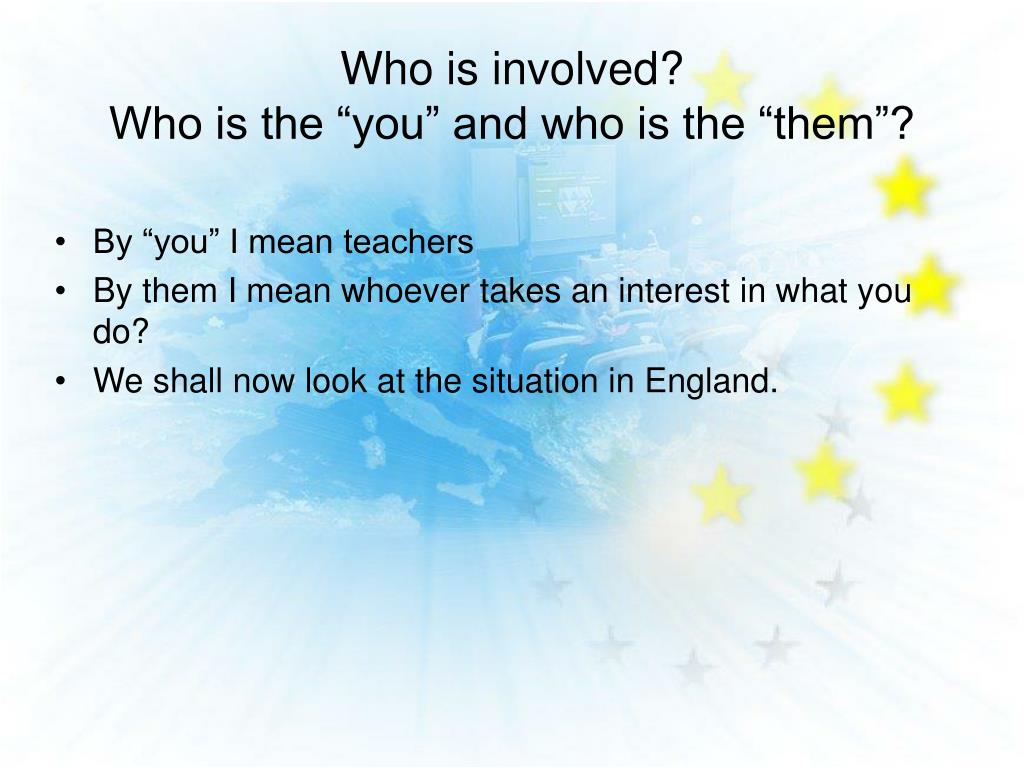 Who is involved?
Who is the “you” and who is the “them”?

• By “you” I mean teachers
• By them I mean whoever takes an interest in what you do?
• We shall now look at the situation in England.